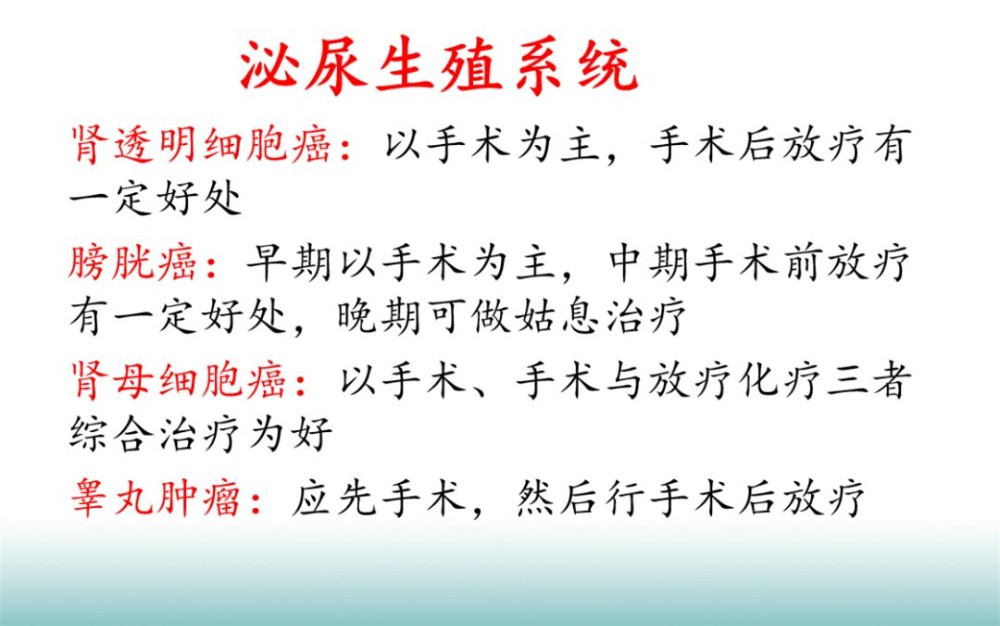 泌尿生殖系统

肾透明细胞癌：以手术为主，手术后放疗有一定好处

膀胱癌：早期以手术为主，中期手术前放疗有一定好处，晚期可做姑息治疗

肾母细胞癌：以手术、手术与放疗化疗三者综合治疗为好

睾丸肿瘤：应先手术，然后行手术后放疗